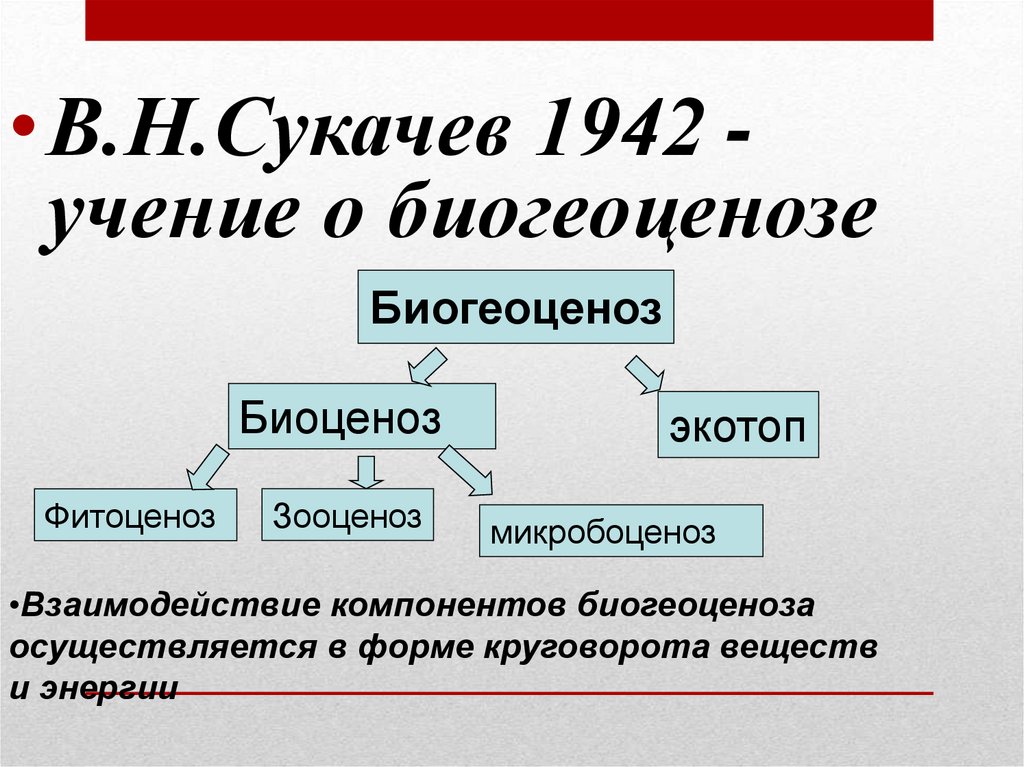 • В.Н.Сукачев 1942 - учение о биогеоценозе

Биогеоценоз

Биоценоз

экотоп

Фитоценоз

Зооценоз

микробоценоз

•Взаимодействие компонентов биогеоценоза осуществляется в форме круговорота веществ и энергии